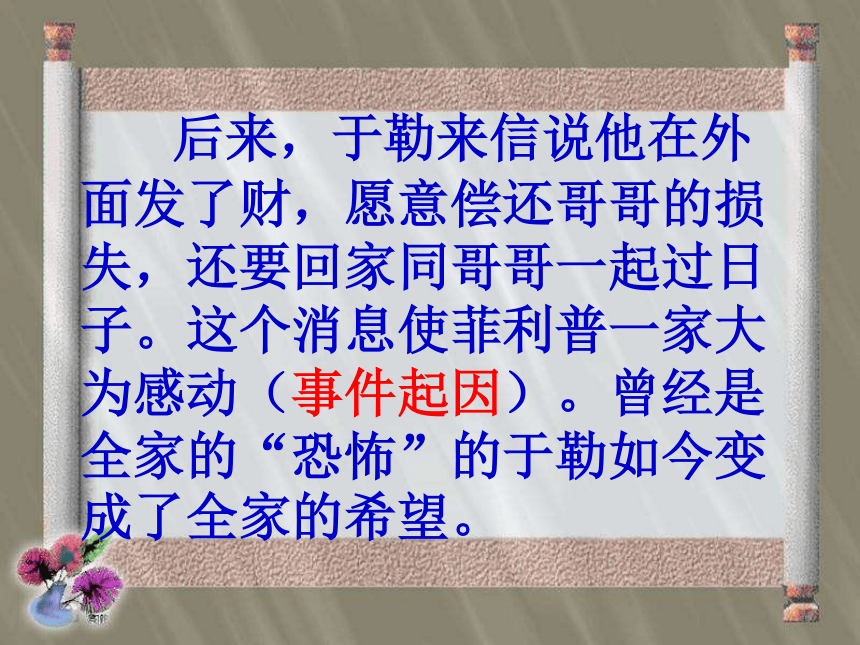 后来，于勒来信说他在外面发了财，愿意偿还哥哥的损失，还要回家同哥哥一起过日子。这个消息使菲利普一家大为感动（事件起因）。曾经是全家的“恐怖”的于勒如今变成了全家的希望。